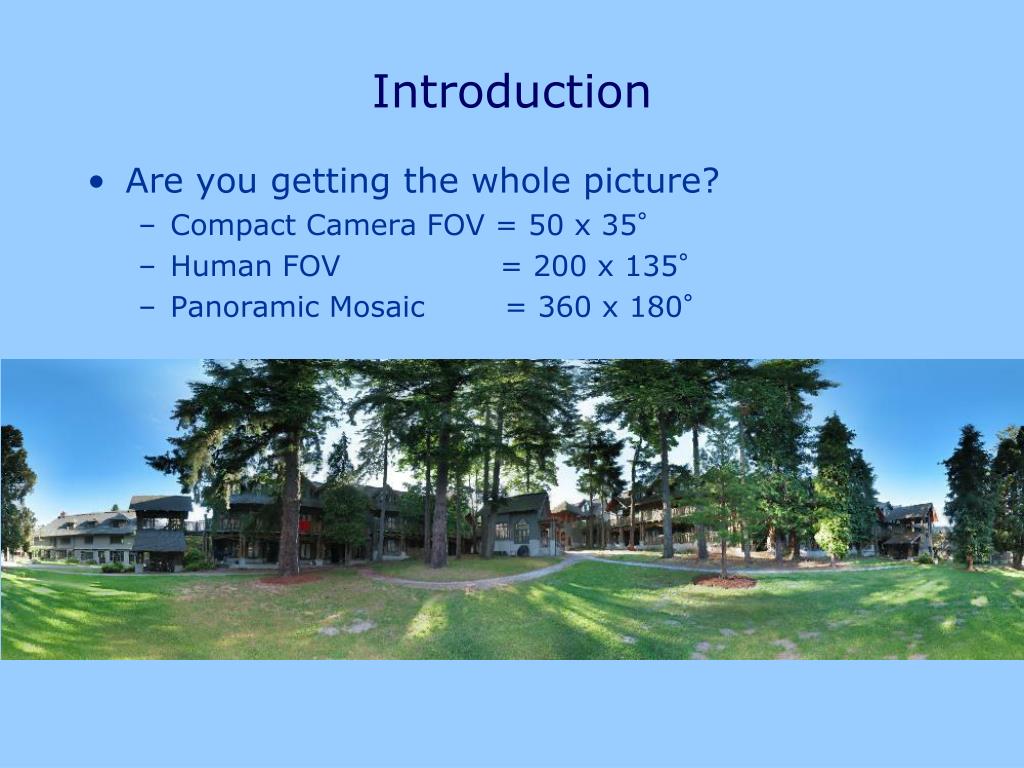 Introduction

• Are you getting the whole picture?
  – Compact Camera FOV = 50 x 35°
  – Human FOV = 200 x 135°
  – Panoramic Mosaic = 360 x 180°